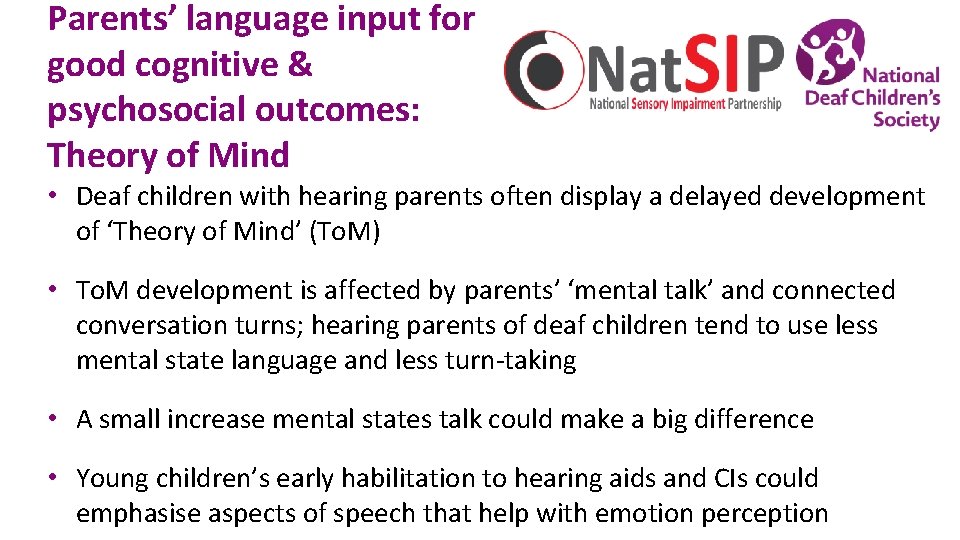 Parents' language input for good cognitive & psychosocial outcomes: Theory of Mind

NatSIP
National Sensory Impairment Partnership

National Deaf Children's Society

• Deaf children with hearing parents often display a delayed development of 'Theory of Mind' (ToM)

• ToM development is affected by parents' 'mental talk' and connected conversation turns; hearing parents of deaf children tend to use less mental state language and less turn-taking

• A small increase mental states talk could make a big difference

• Young children's early habilitation to hearing aids and CIs could emphasise aspects of speech that help with emotion perception